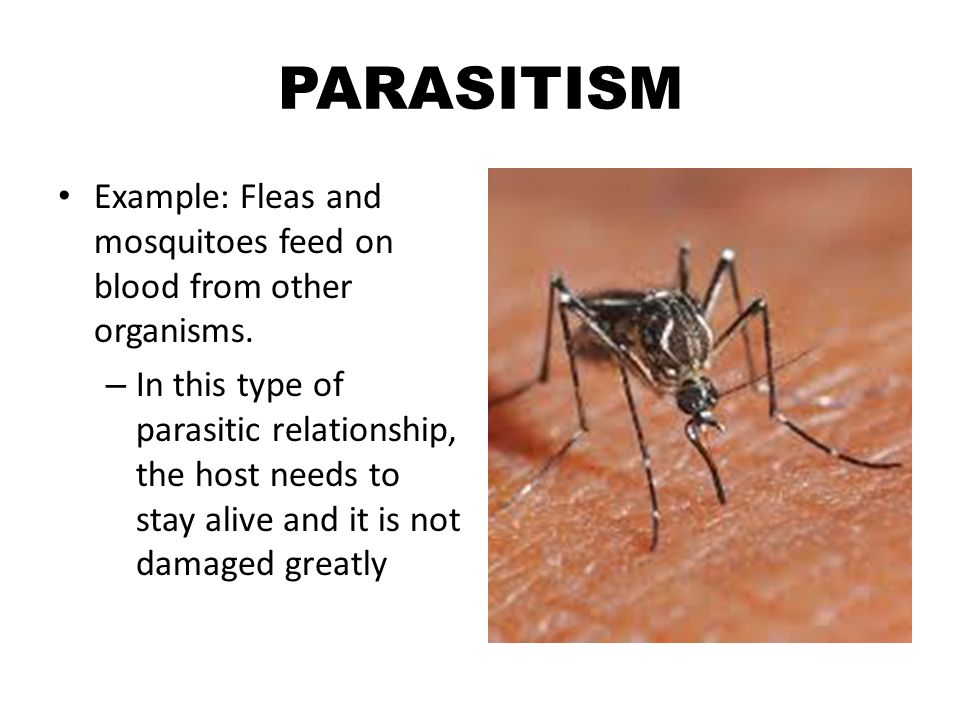 PARASITISM

• Example: Fleas and mosquitoes feed on blood from other organisms.

– In this type of parasitic relationship, the host needs to stay alive and it is not damaged greatly